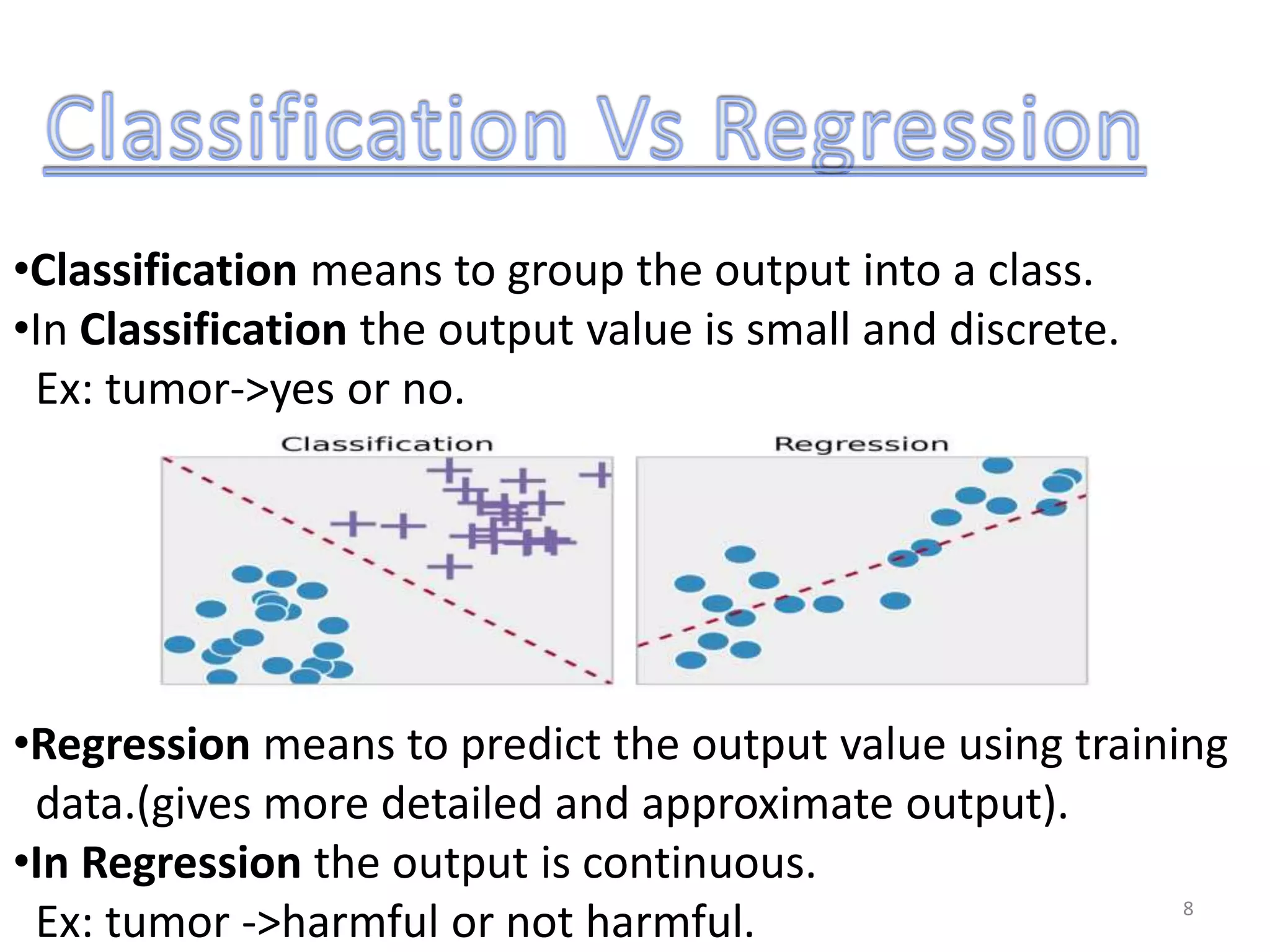 Classification Vs Regression

•Classification means to group the output into a class.
•In Classification the output value is small and discrete.
Ex: tumor->yes or no.

Classification

Regression

•Regression means to predict the output value using training data.(gives more detailed and approximate output).
•In Regression the output is continuous.
Ex: tumor ->harmful or not harmful.

8